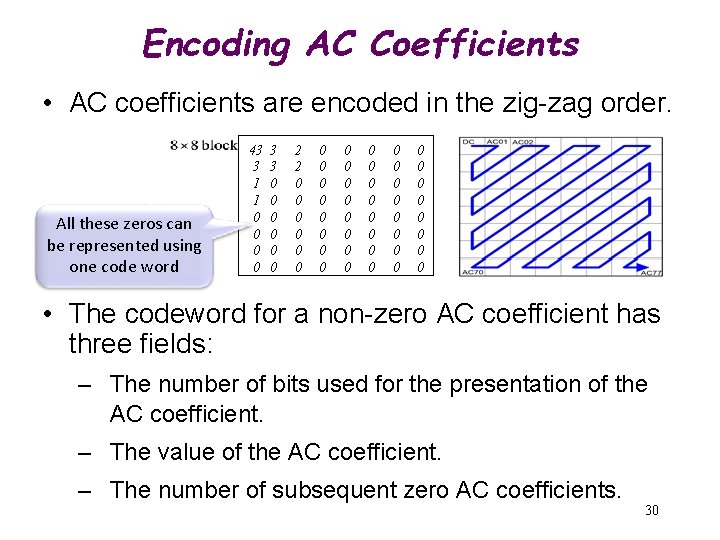 Encoding AC Coefficients

• AC coefficients are encoded in the zig-zag order.

8 × 8 block

| 43 | 3 | 2 | 0 | 0 | 0 | 0 | 0 |
|---|---|---|---|---|---|---|---|
| 3 | 3 | 2 | 0 | 0 | 0 | 0 | 0 |
| 1 | 0 | 0 | 0 | 0 | 0 | 0 | 0 |
| 1 | 0 | 0 | 0 | 0 | 0 | 0 | 0 |
| 0 | 0 | 0 | 0 | 0 | 0 | 0 | 0 |
| 0 | 0 | 0 | 0 | 0 | 0 | 0 | 0 |
| 0 | 0 | 0 | 0 | 0 | 0 | 0 | 0 |
| 0 | 0 | 0 | 0 | 0 | 0 | 0 | 0 |

All these zeros can be represented using one code word

DC AC01 AC02
AC70 AC77

• The codeword for a non-zero AC coefficient has three fields:

– The number of bits used for the presentation of the AC coefficient.

– The value of the AC coefficient.

– The number of subsequent zero AC coefficients.

30